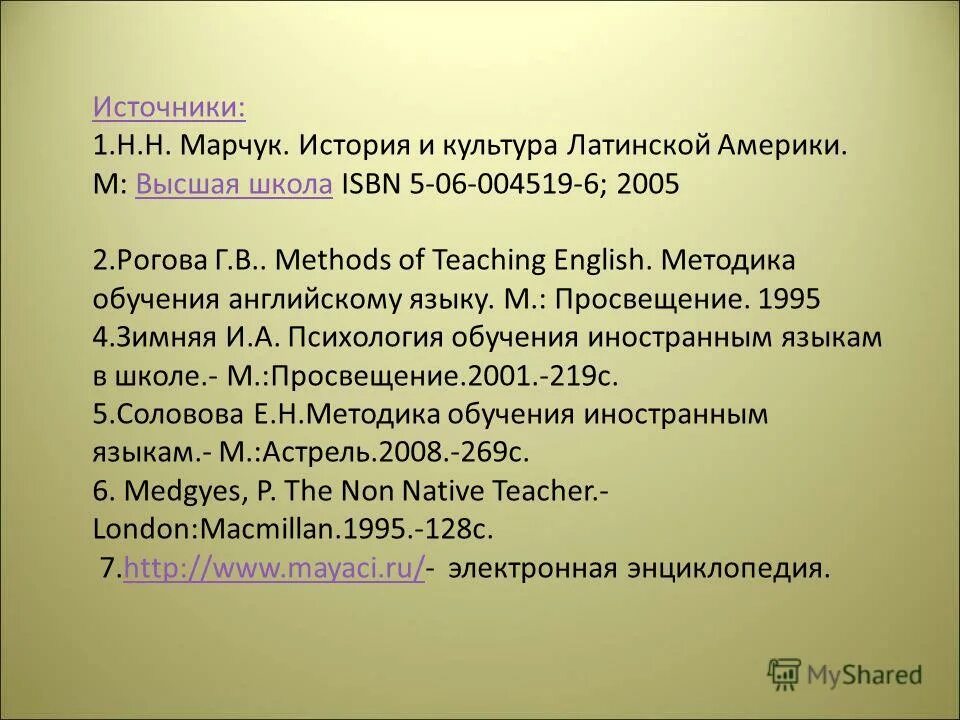 Источники:
1.Н.Н. Марчук. История и культура Латинской Америки. М: Высшая школа ISBN 5-06-004519-6; 2005

2.Рогова Г.В.. Methods of Teaching English. Методика обучения английскому языку. М.: Просвещение. 1995
4.Зимняя И.А. Психология обучения иностранным языкам в школе.- М.:Просвещение.2001.-219с.
5.Соловова Е.Н.Методика обучения иностранным языкам.- М.:Астрель.2008.-269с.
6. Medgyes, P. The Non Native Teacher.- London:Macmillan.1995.-128с.
7.http://www.mayaci.ru/- электронная энциклопедия.

MyShared